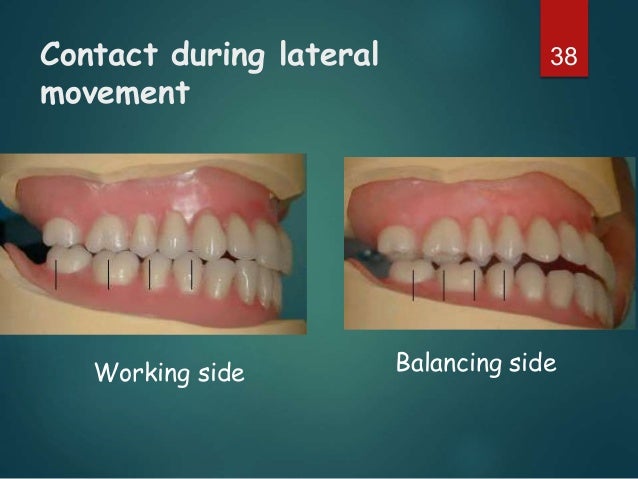 Contact during lateral movement

38

Working side

Balancing side